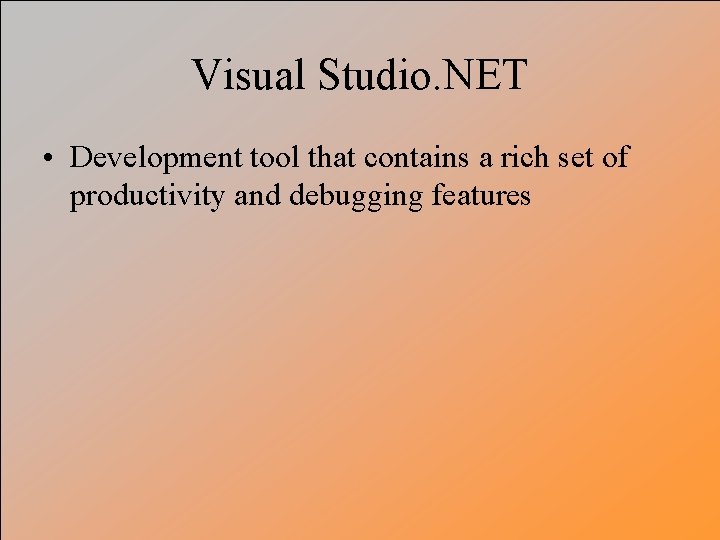 Visual Studio.NET

• Development tool that contains a rich set of productivity and debugging features